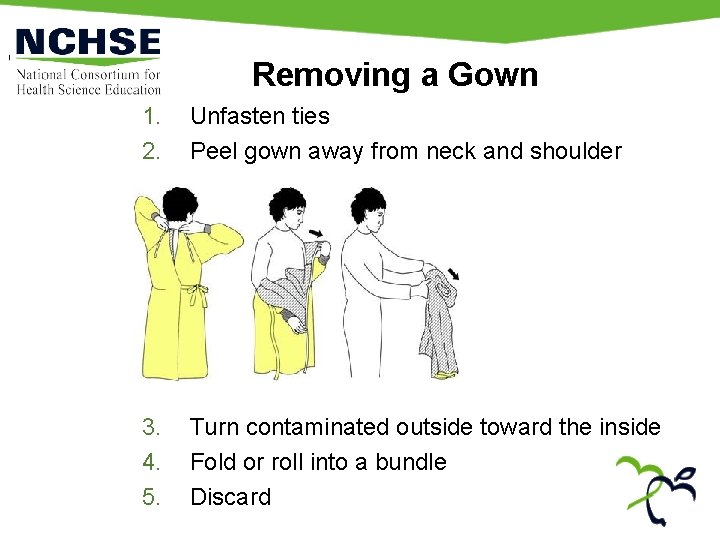 NCHSE
National Consortium for Health Science Education

Removing a Gown

1. Unfasten ties
2. Peel gown away from neck and shoulder

3. Turn contaminated outside toward the inside
4. Fold or roll into a bundle
5. Discard